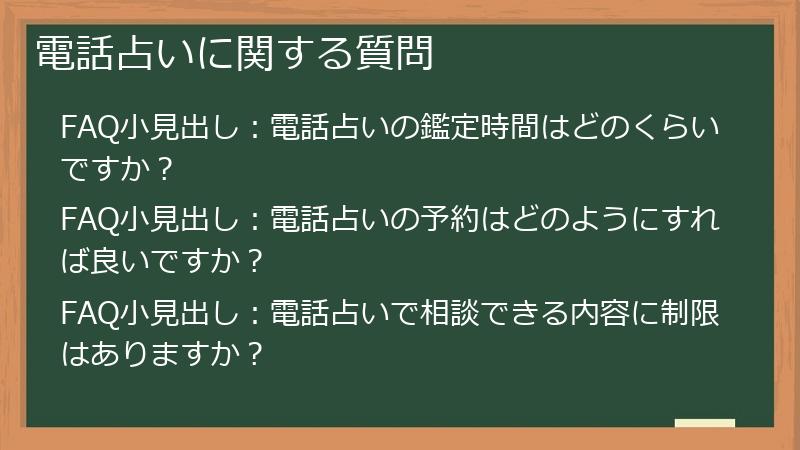 電話占いに関する質問

FAQ小見出し：電話占いの鑑定時間はどのくらいですか？

FAQ小見出し：電話占いの予約はどのようにすれば良いですか？

FAQ小見出し：電話占いで相談できる内容に制限はありますか？